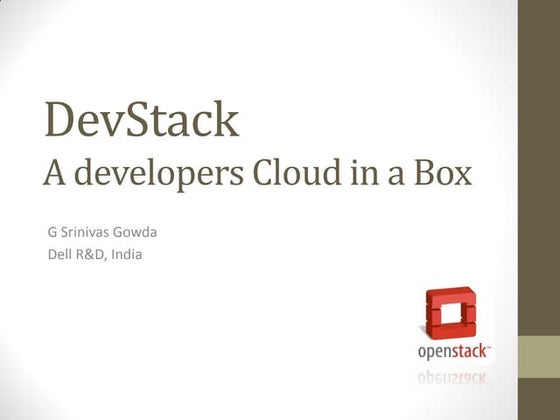 DevStack
A developers Cloud in a Box

G Srinivas Gowda
Dell R&D, India

openstack™